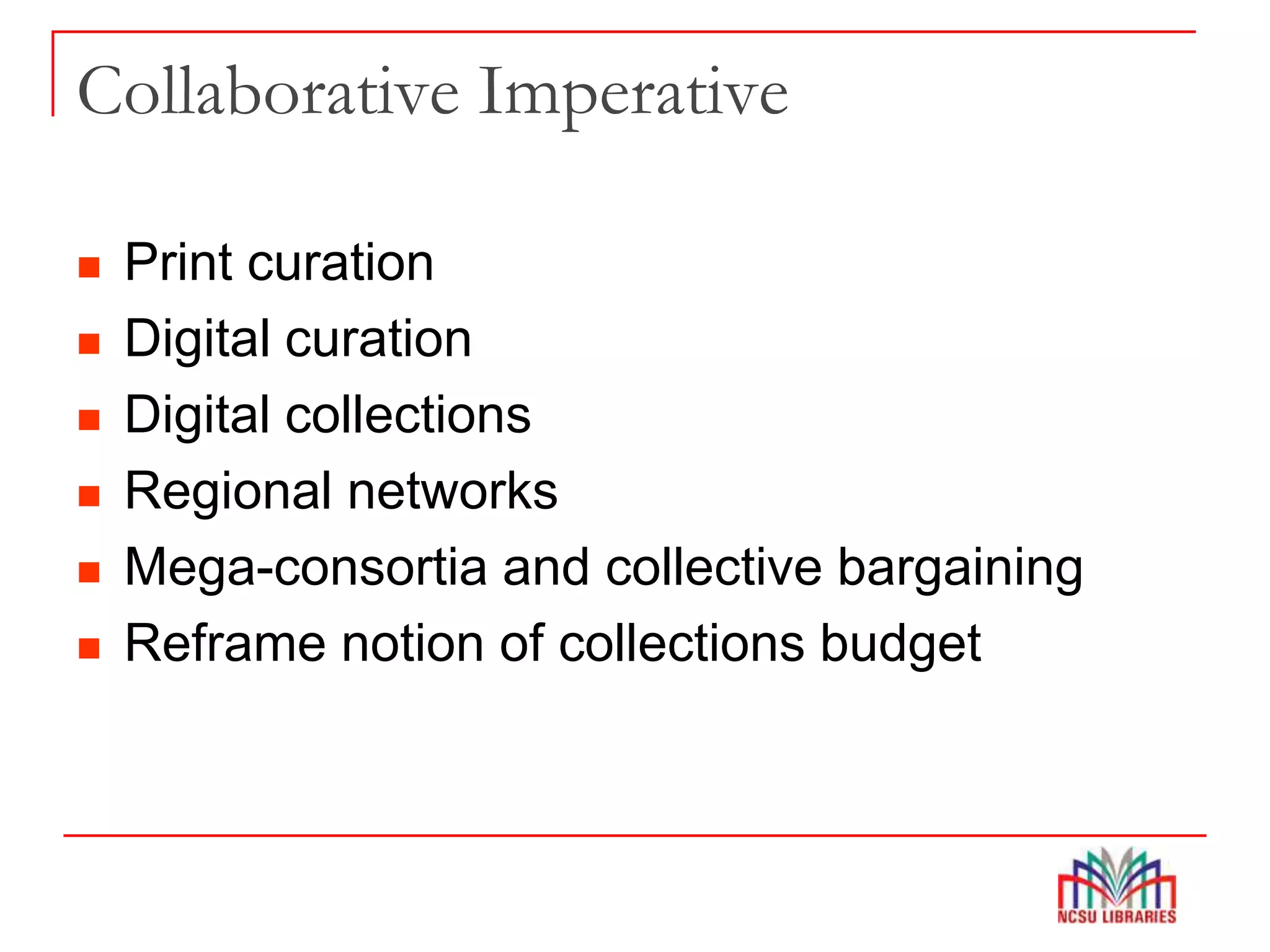 Collaborative Imperative

- Print curation
- Digital curation
- Digital collections
- Regional networks
- Mega-consortia and collective bargaining
- Reframe notion of collections budget

NCSU LIBRARIES